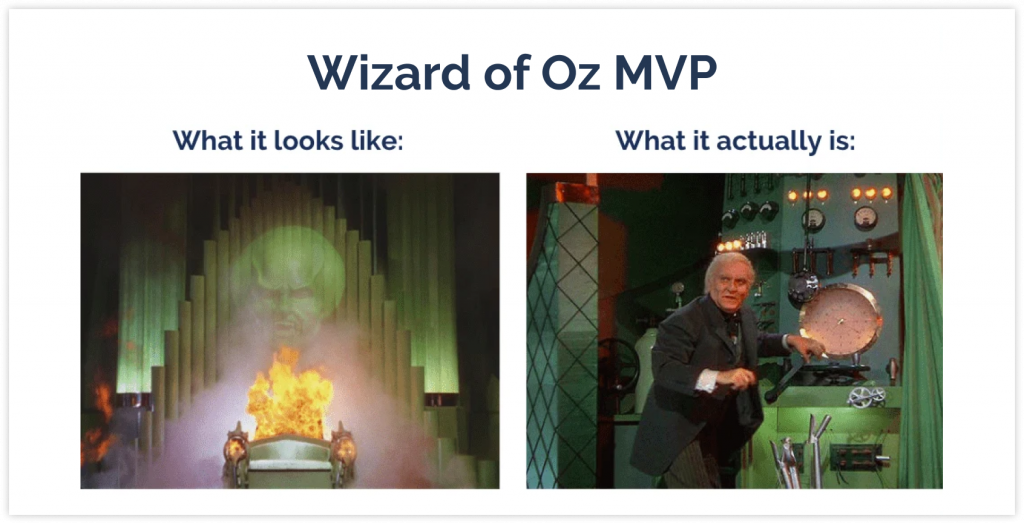 Wizard of Oz MVP

What it looks like:

What it actually is: